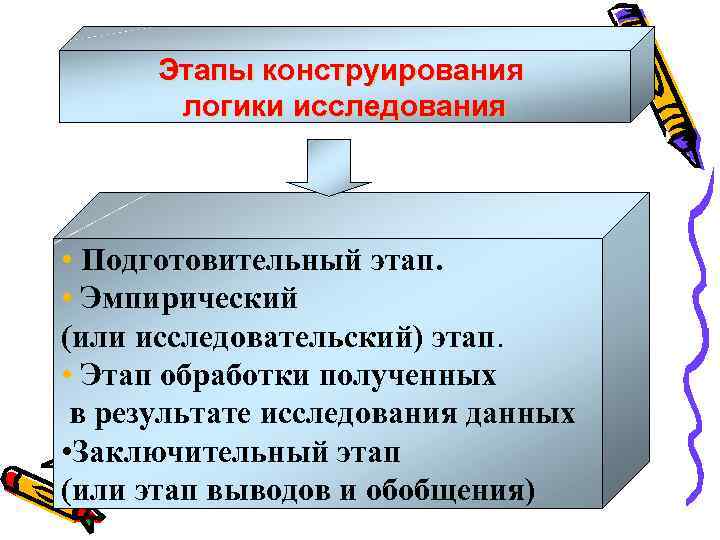 Этапы конструирования логики исследования

• Подготовительный этап.
• Эмпирический (или исследовательский) этап.
• Этап обработки полученных в результате исследования данных
•Заключительный этап (или этап выводов и обобщения)